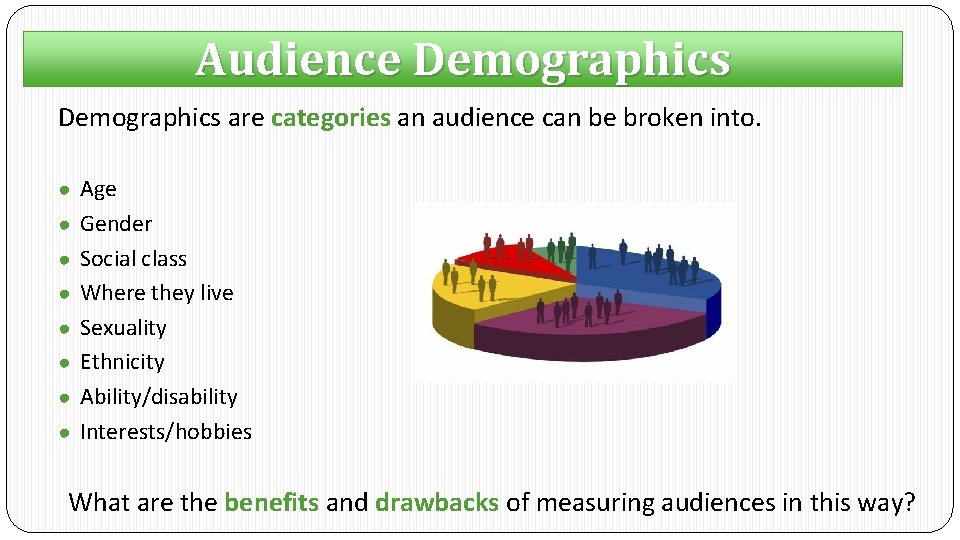 Audience Demographics

Demographics are categories an audience can be broken into.

- Age
- Gender
- Social class
- Where they live
- Sexuality
- Ethnicity
- Ability/disability
- Interests/hobbies

What are the benefits and drawbacks of measuring audiences in this way?